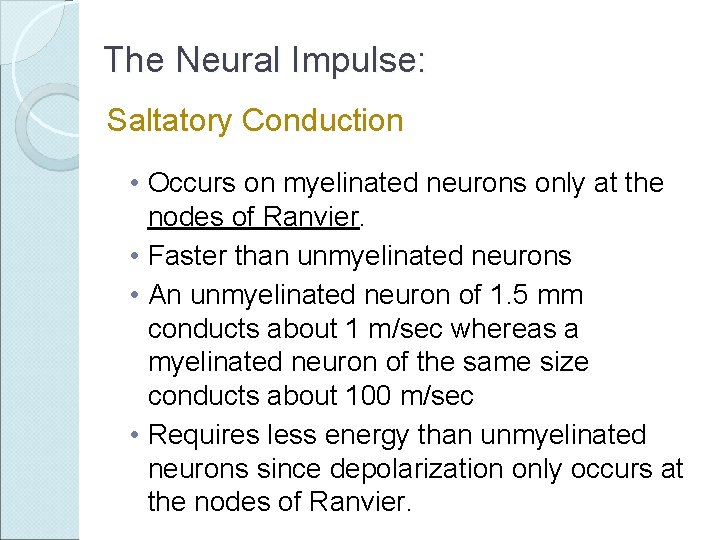 The Neural Impulse:

Saltatory Conduction

• Occurs on myelinated neurons only at the nodes of Ranvier.
• Faster than unmyelinated neurons
• An unmyelinated neuron of 1.5 mm conducts about 1 m/sec whereas a myelinated neuron of the same size conducts about 100 m/sec
• Requires less energy than unmyelinated neurons since depolarization only occurs at the nodes of Ranvier.